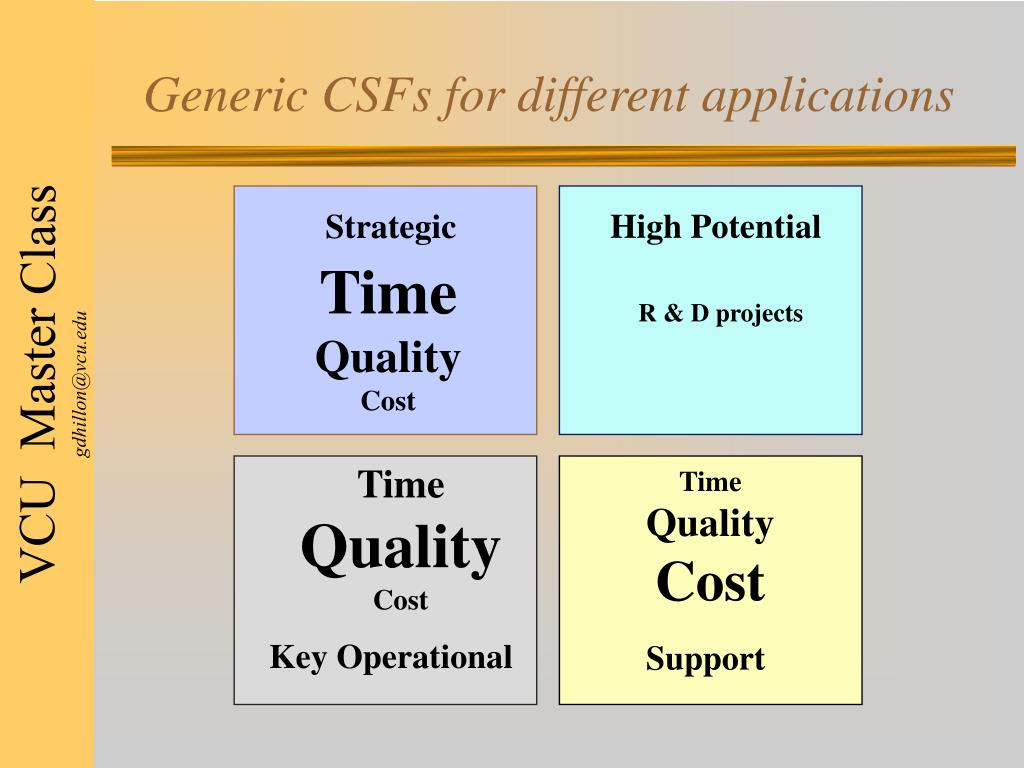 VCU Master Class
gdhillon@vcu.edu

Generic CSFs for different applications

Strategic
Time
Quality
Cost

High Potential
R & D projects

Time
Quality
Cost
Key Operational

Time
Quality
Cost
Support